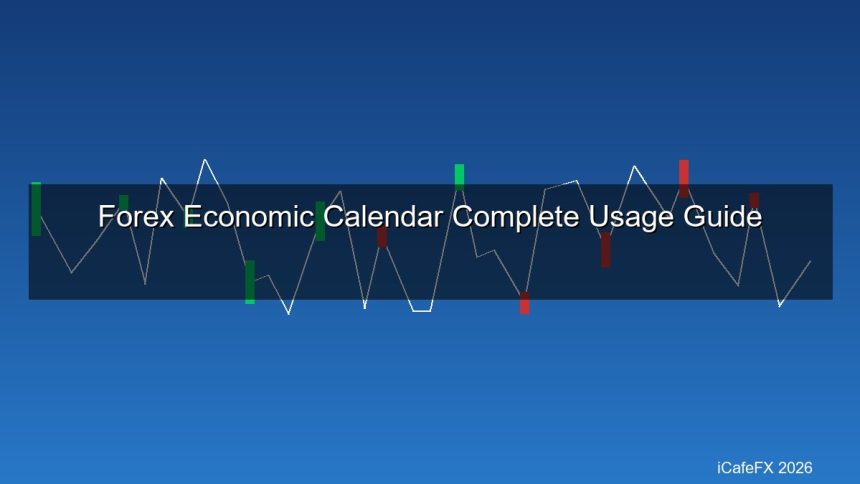 Forex Economic Calendar Complete Usage Guide

iCafeFX 2026